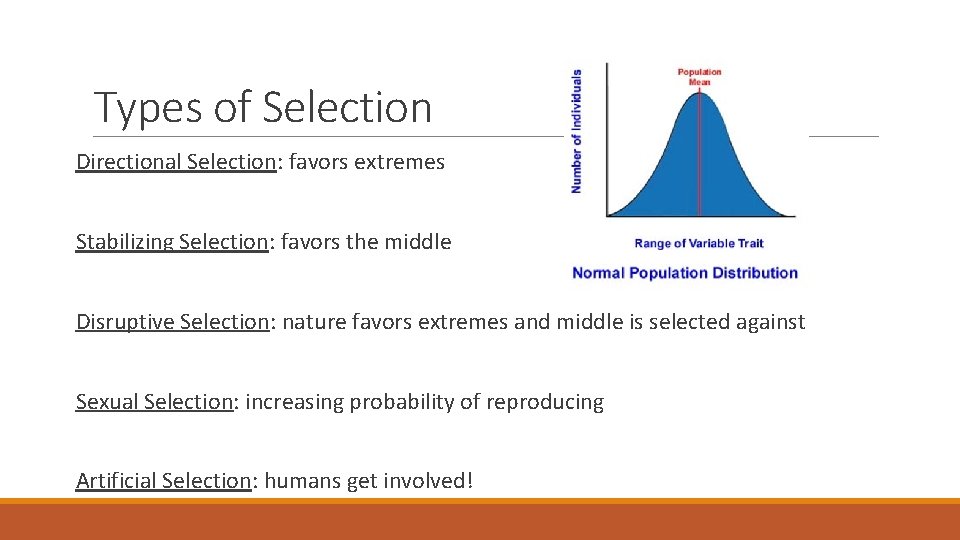 Types of Selection

Directional Selection: favors extremes

Stabilizing Selection: favors the middle

Disruptive Selection: nature favors extremes and middle is selected against

Sexual Selection: increasing probability of reproducing

Artificial Selection: humans get involved!

Number of Individuals

Population Mean

Range of Variable Trait

Normal Population Distribution